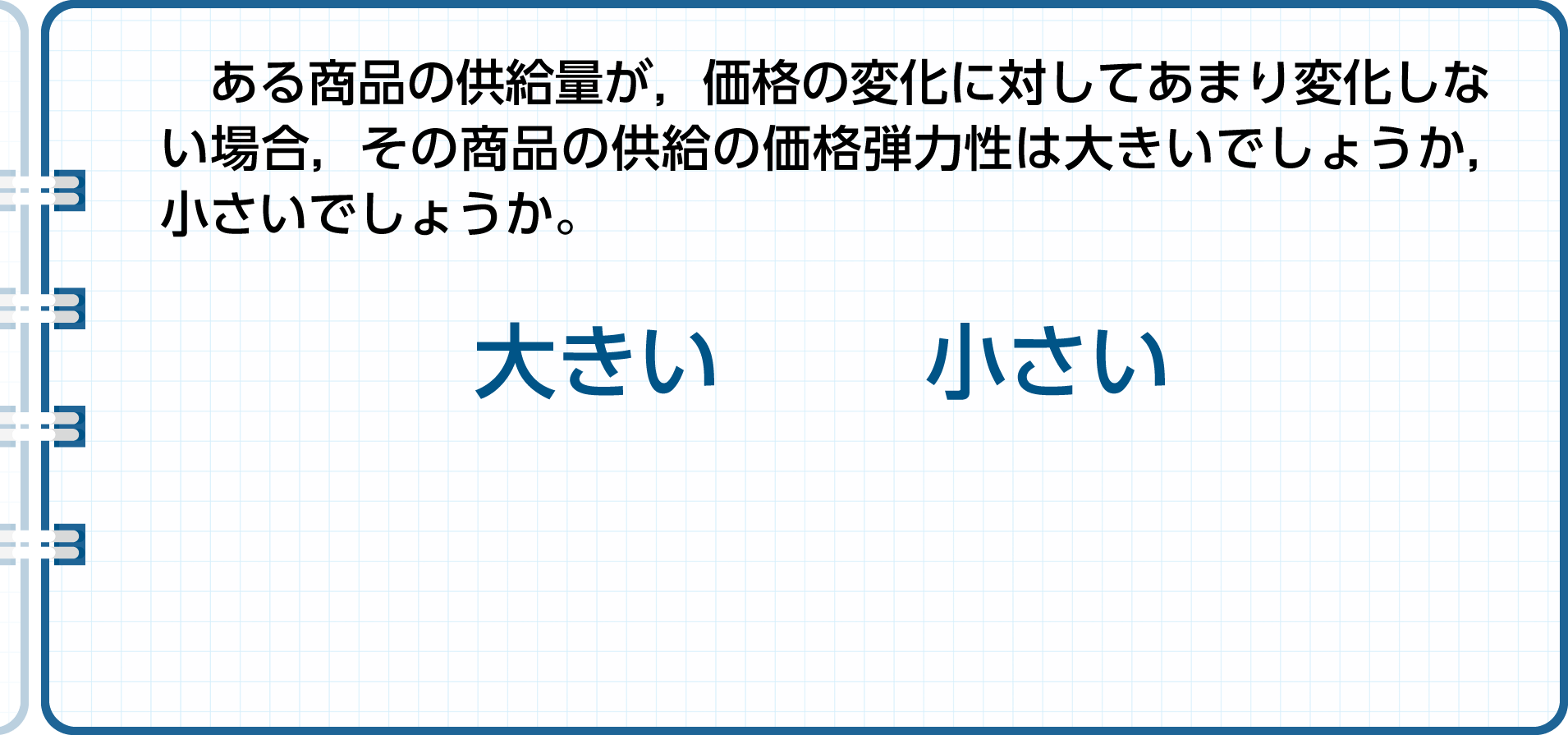 ある商品の供給量が，価格の変化に対してあまり変化しない場合，その商品の供給の価格弾力性は大きいでしょうか，小さいでしょうか。

大きい　小さい